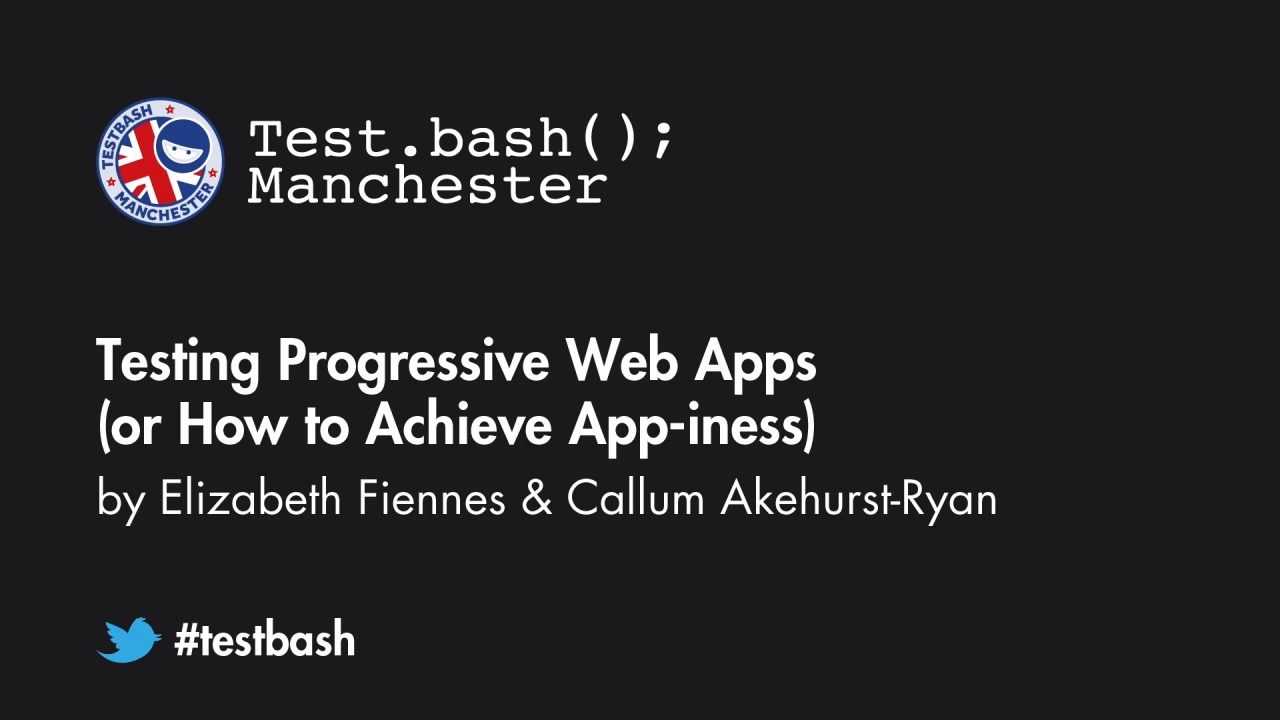 TESTBASH MANCHESTER

Test.bash();
Manchester

Testing Progressive Web Apps
(or How to Achieve App-iness)

by Elizabeth Fiennes & Callum Akehurst-Ryan

#testbash